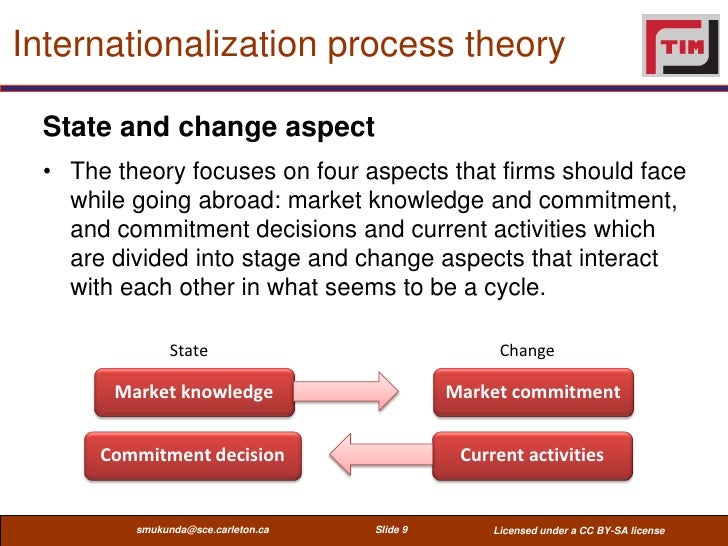 Internationalization process theory

TIM

State and change aspect

• The theory focuses on four aspects that firms should face while going abroad: market knowledge and commitment, and commitment decisions and current activities which are divided into stage and change aspects that interact with each other in what seems to be a cycle.

State

Change

Market knowledge

Market commitment

Commitment decision

Current activities

smukunda@sce.carleton.ca

Slide 9

Licensed under a CC BY-SA license